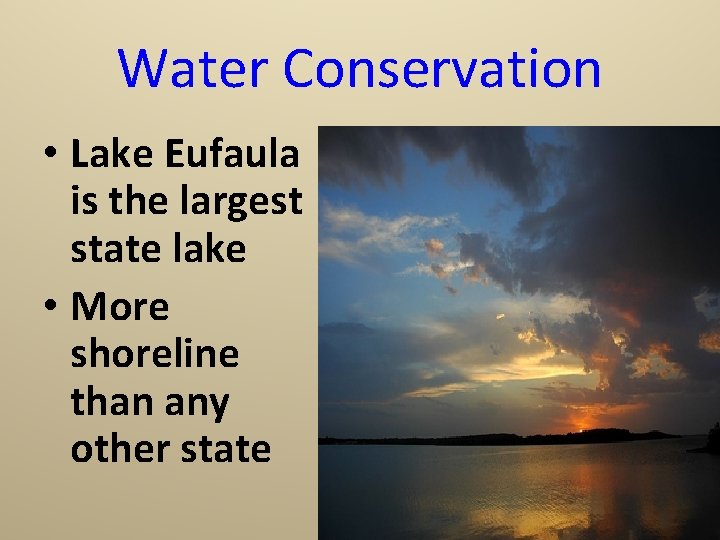 Water Conservation

• Lake Eufaula is the largest state lake
• More shoreline than any other state